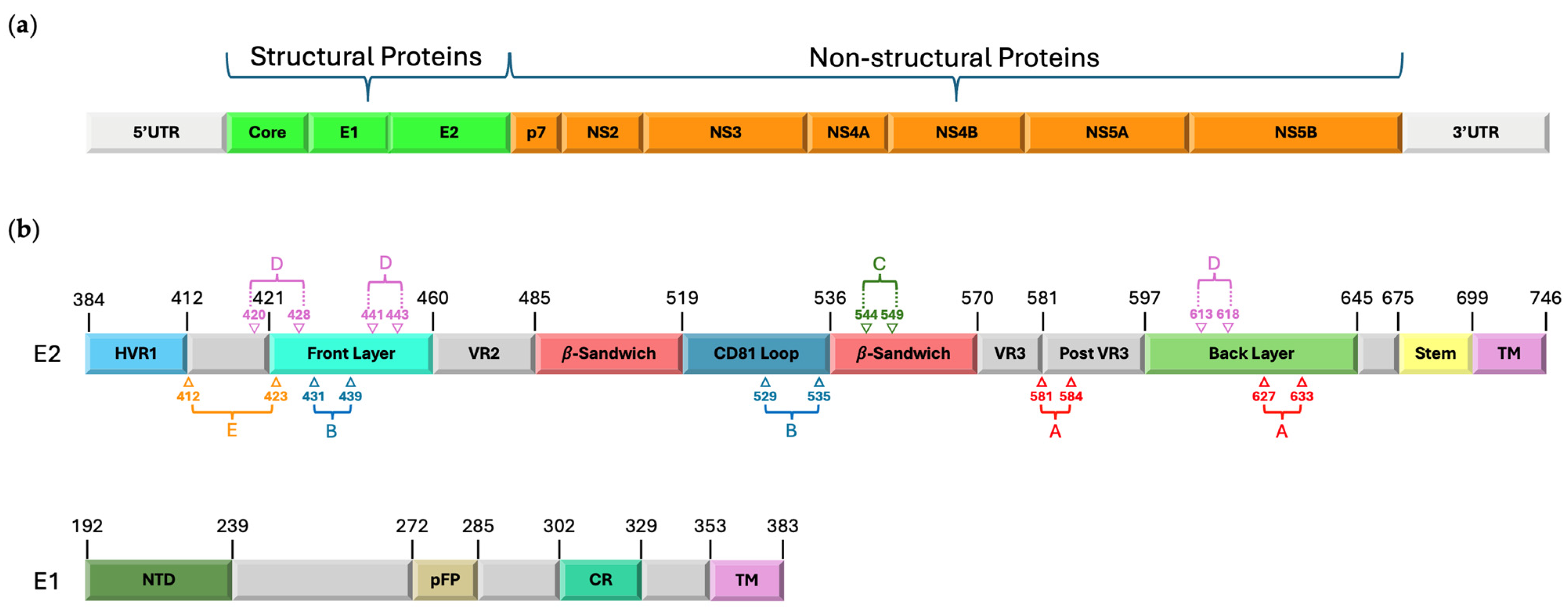 (a)

Structural Proteins

Non-structural Proteins

5'UTR Core E1 E2 p7 NS2 NS3 NS4A NS4B NS5A NS5B 3'UTR

(b)

D D C D

384 412 421 460 485 519 536 570 581 597 645 675 699 746

420 428 441 443 544 549 613 618

E2 HVR1 Front Layer VR2 $\beta$-Sandwich CD81 Loop $\beta$-Sandwich VR3 Post VR3 Back Layer Stem TM

412 423 431 439 529 535 581 584 627 633

E B B A A

192 239 272 285 302 329 353 383

E1 NTD pFP CR TM